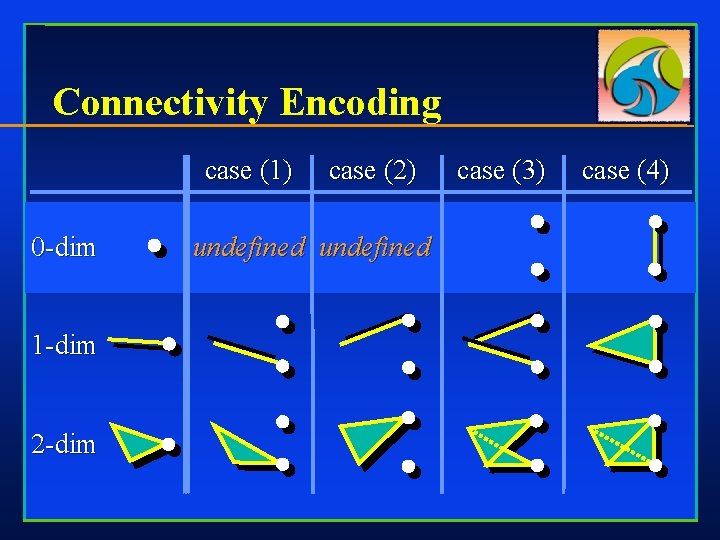 Connectivity Encoding

| | case (1) | case (2) | case (3) | case (4) |
|---|---|---|---|---|
| 0-dim | undefined | undefined | | |
| 1-dim | | | | |
| 2-dim | | | | |